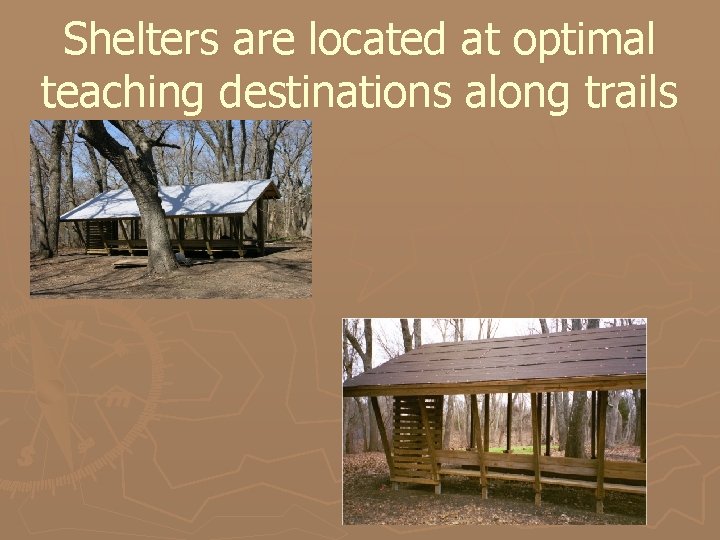 Shelters are located at optimal teaching destinations along trails